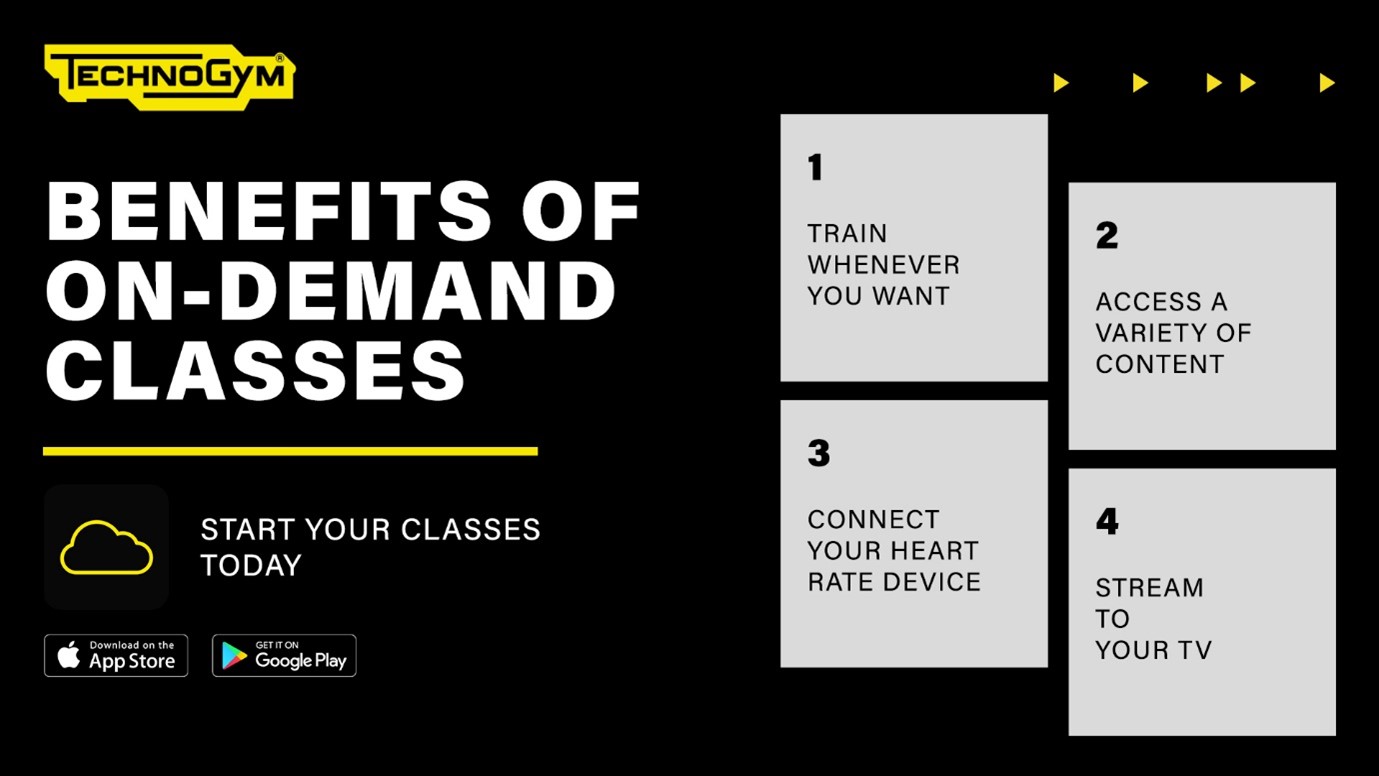 TECHNOGYM®

BENEFITS OF ON-DEMAND CLASSES

START YOUR CLASSES TODAY

Download on the App Store

GET IT ON Google Play

1

TRAIN WHENEVER YOU WANT

2

ACCESS A VARIETY OF CONTENT

3

CONNECT YOUR HEART RATE DEVICE

4

STREAM TO YOUR TV